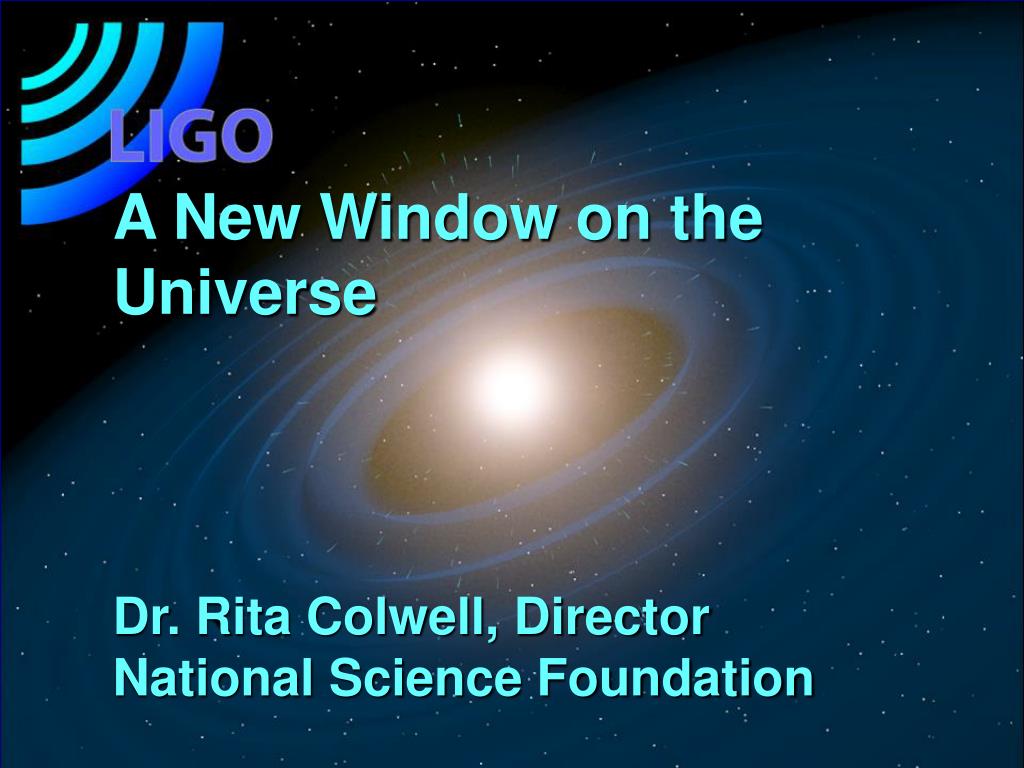 LIGO

A New Window on the Universe

Dr. Rita Colwell, Director
National Science Foundation